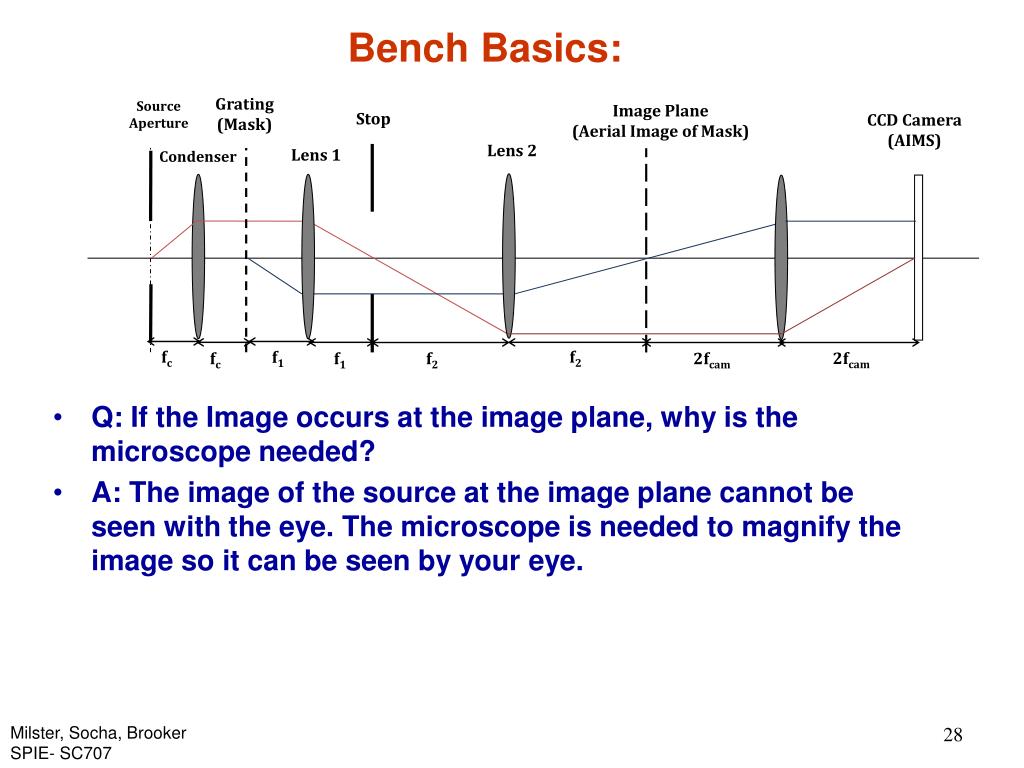 Bench Basics:

Source Aperture

Grating (Mask)

Stop

Image Plane (Aerial Image of Mask)

CCD Camera (AIMS)

Condenser

Lens 1

Lens 2

$f_c$ $f_c$ $f_1$ $f_1$ $f_2$ $f_2$ $2f_{cam}$ $2f_{cam}$

• Q: If the Image occurs at the image plane, why is the microscope needed?

• A: The image of the source at the image plane cannot be seen with the eye. The microscope is needed to magnify the image so it can be seen by your eye.

Milster, Socha, Brooker
SPIE- SC707

28